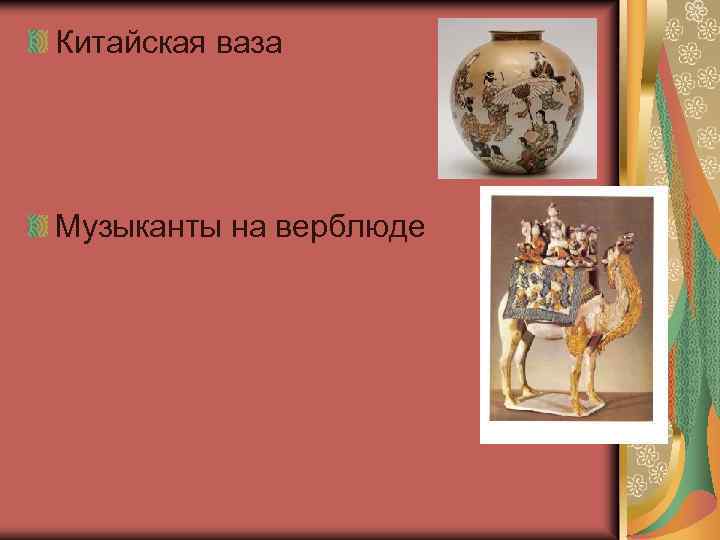 Китайская ваза

Музыканты на верблюде